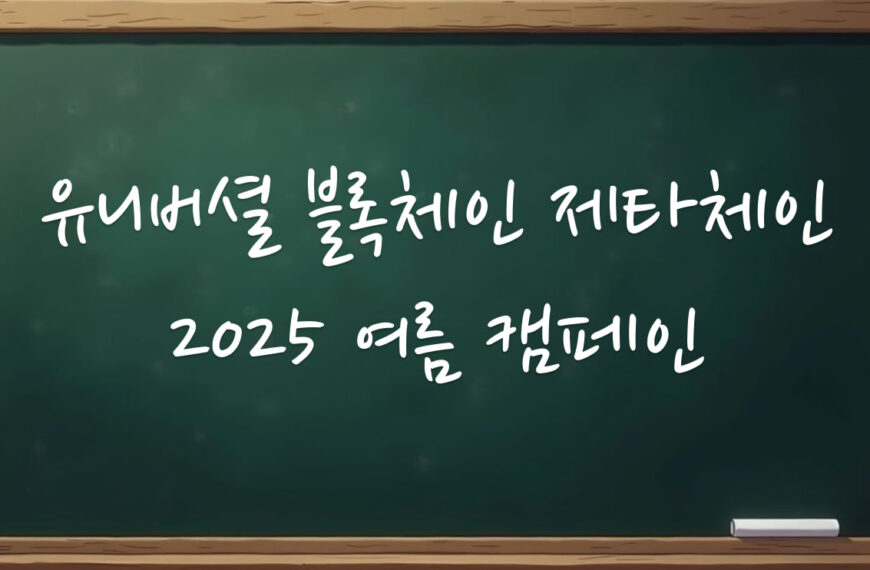 유니버셜 블록체인 제타체인
2025 여름 캠페인